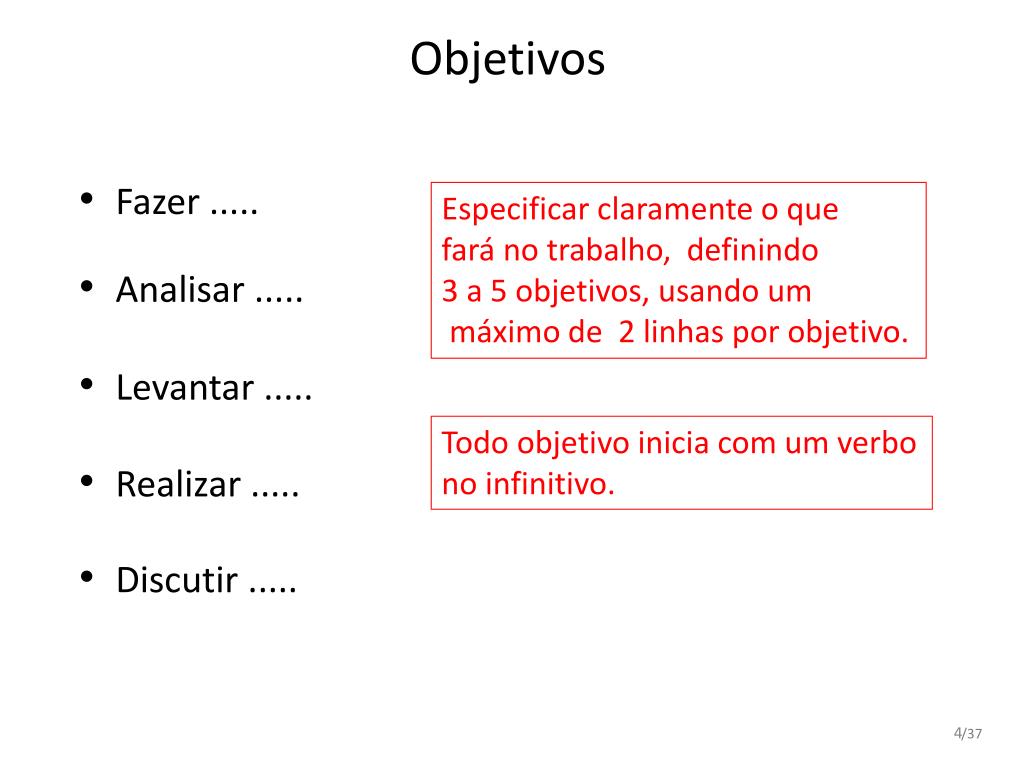 Objetivos

• Fazer .....

• Analisar .....

• Levantar .....

• Realizar .....

• Discutir .....

Especificar claramente o que fará no trabalho, definindo 3 a 5 objetivos, usando um máximo de 2 linhas por objetivo.

Todo objetivo inicia com um verbo no infinitivo.

4/37